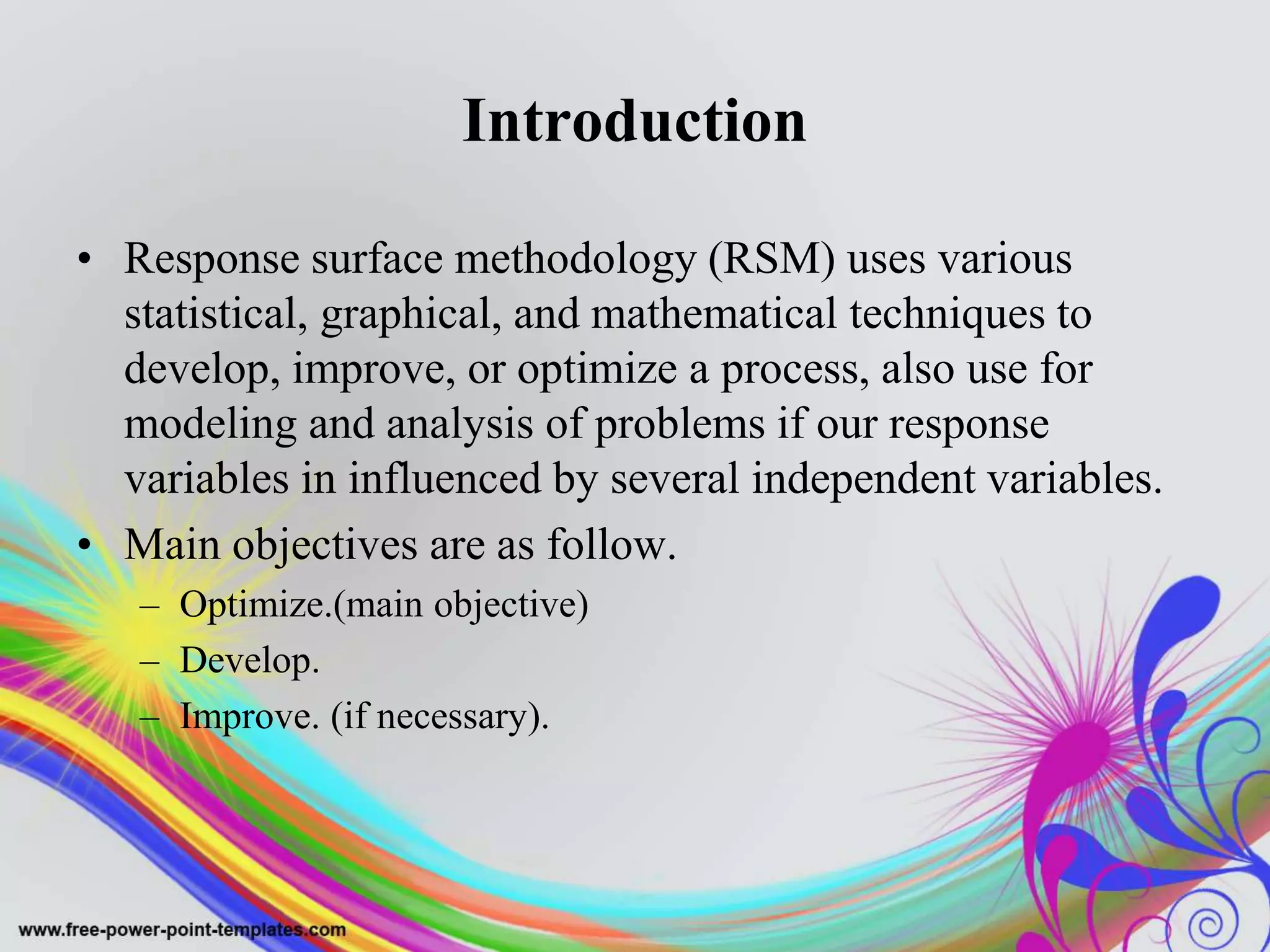 Introduction

• Response surface methodology (RSM) uses various statistical, graphical, and mathematical techniques to develop, improve, or optimize a process, also use for modeling and analysis of problems if our response variables in influenced by several independent variables.

• Main objectives are as follow.
– Optimize.(main objective)
– Develop.
– Improve. (if necessary).

www.free-power-point-templates.com